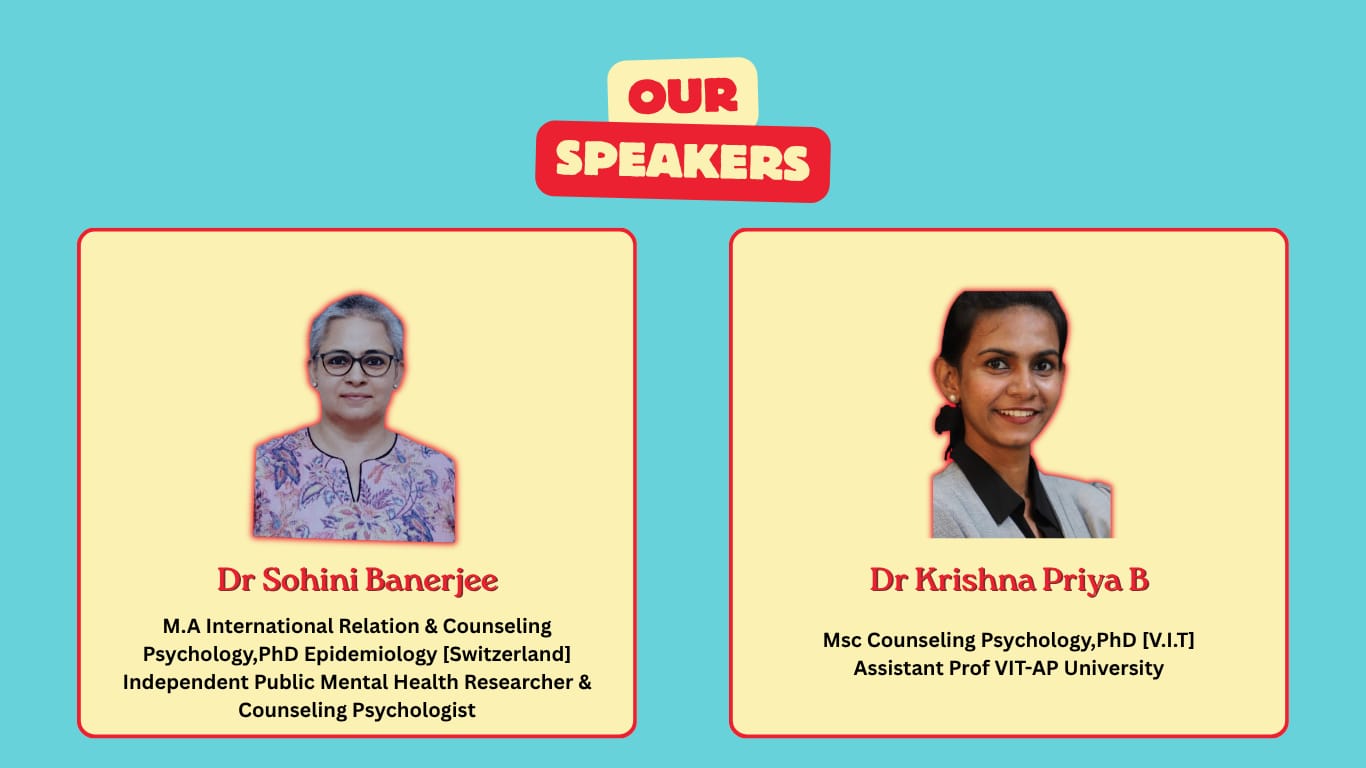 OUR
SPEAKERS

Dr Sohini Banerjee

M.A International Relation & Counseling Psychology,PhD Epidemiology [Switzerland] Independent Public Mental Health Researcher & Counseling Psychologist

Dr Krishna Priya B

Msc Counseling Psychology,PhD [V.I.T]
Assistant Prof VIT-AP University